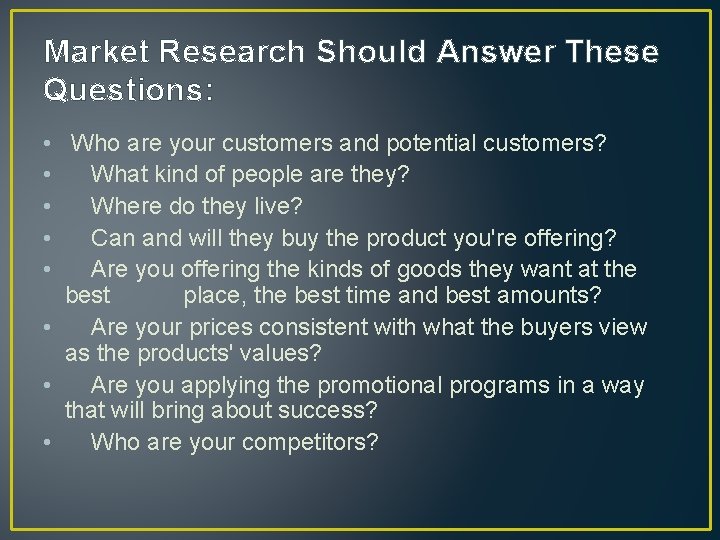 Market Research Should Answer These Questions:

• Who are your customers and potential customers?
• What kind of people are they?
• Where do they live?
• Can and will they buy the product you're offering?
• Are you offering the kinds of goods they want at the best place, the best time and best amounts?
• Are your prices consistent with what the buyers view as the products' values?
• Are you applying the promotional programs in a way that will bring about success?
• Who are your competitors?